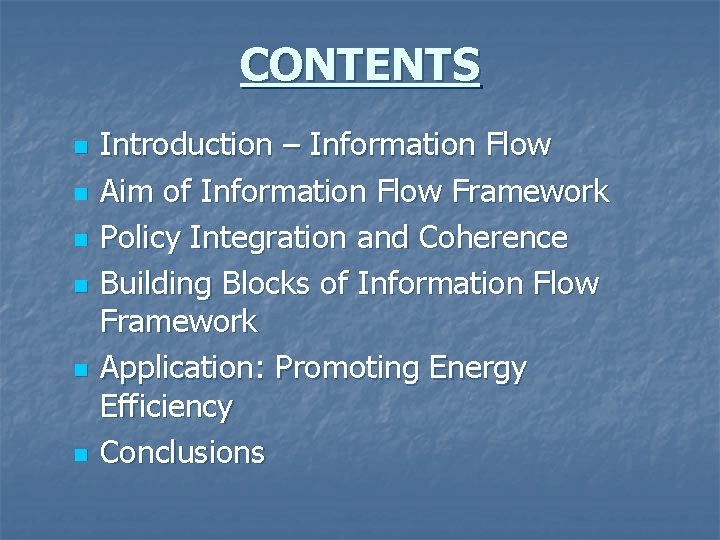 CONTENTS

- Introduction – Information Flow
- Aim of Information Flow Framework
- Policy Integration and Coherence
- Building Blocks of Information Flow Framework
- Application: Promoting Energy Efficiency
- Conclusions